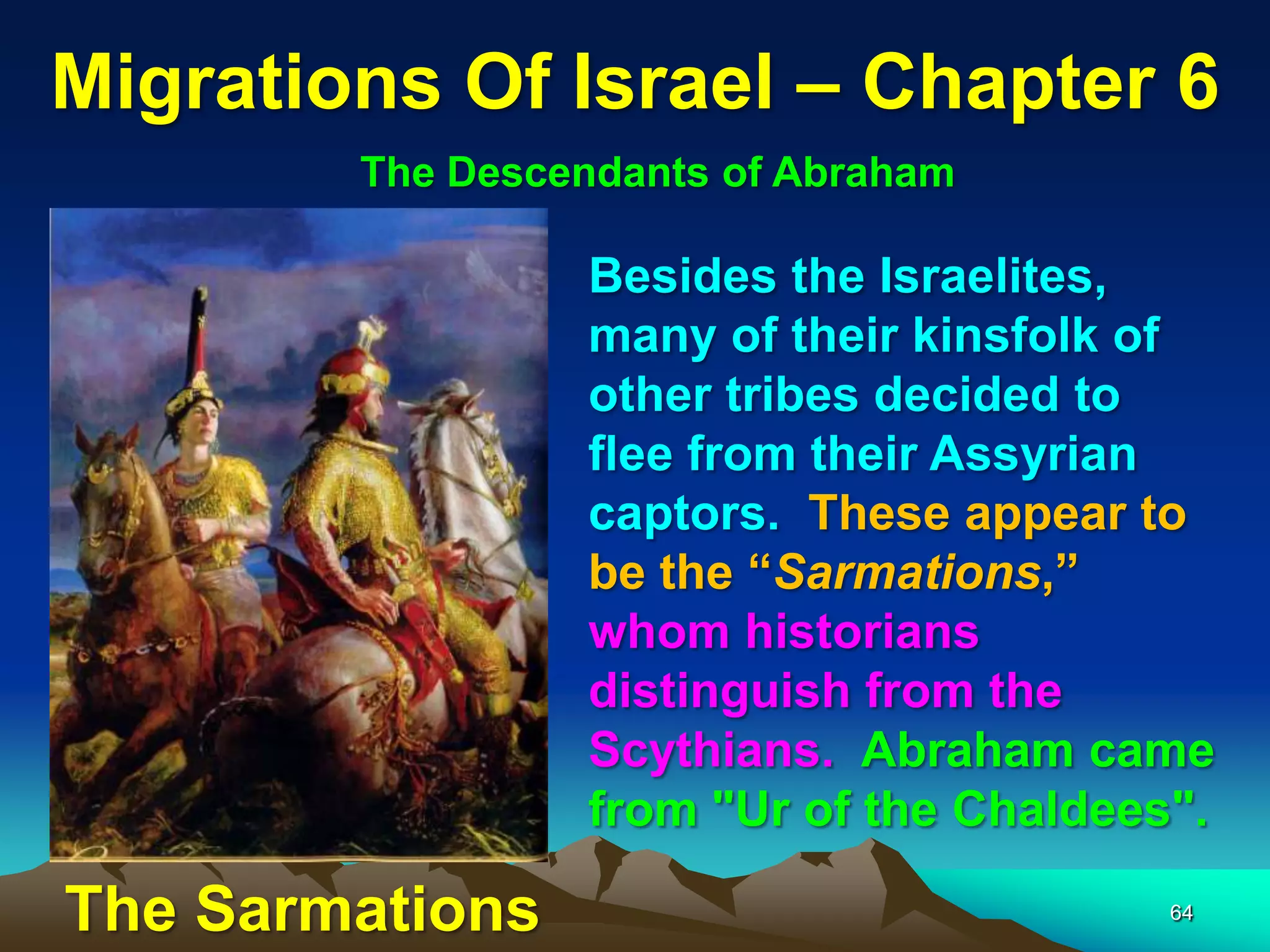 Migrations Of Israel – Chapter 6

The Descendants of Abraham

Besides the Israelites, many of their kinsfolk of other tribes decided to flee from their Assyrian captors. These appear to be the “Sarmations,” whom historians distinguish from the Scythians. Abraham came from "Ur of the Chaldees".

The Sarmations

64